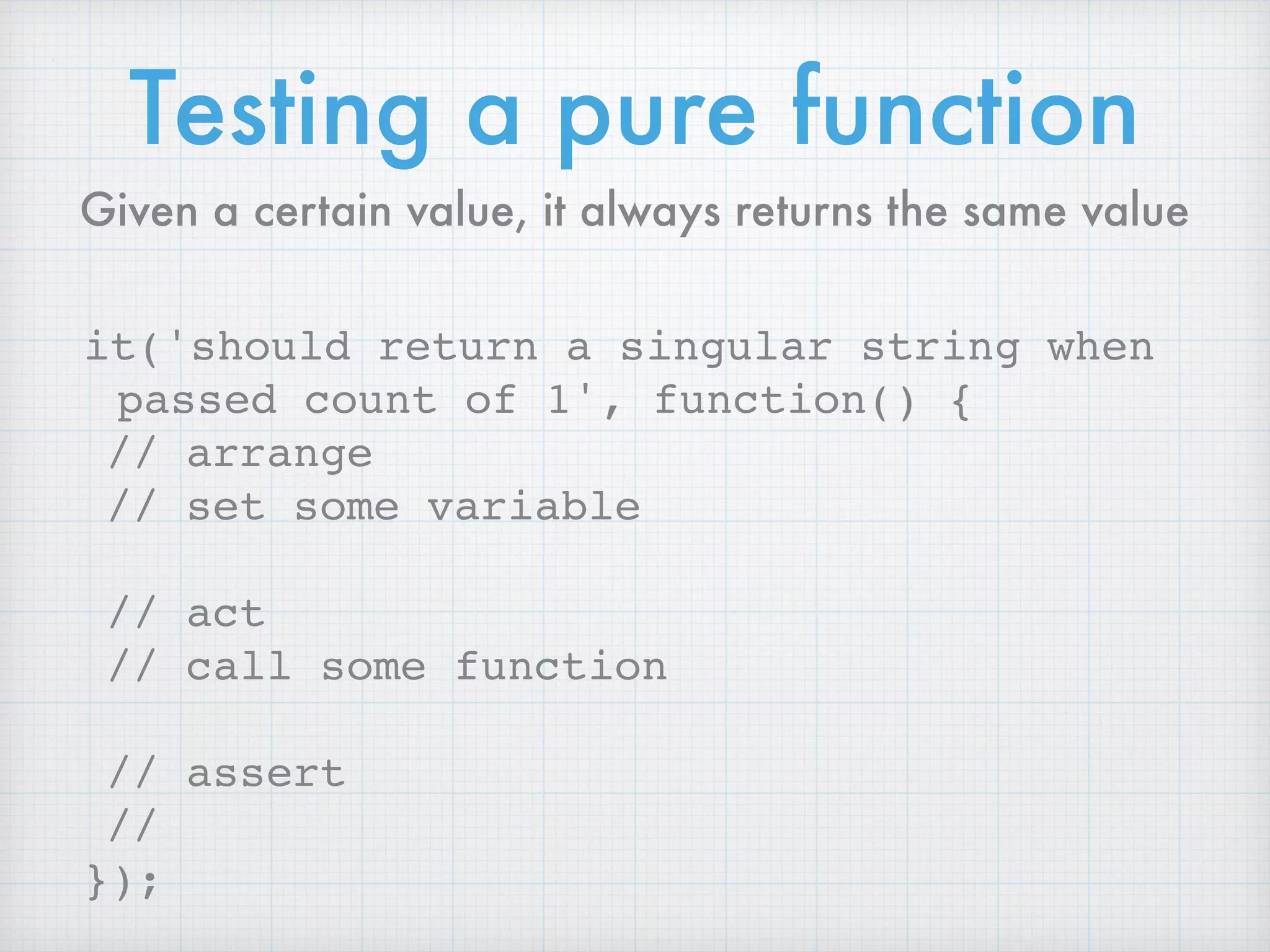 Testing a pure function

Given a certain value, it always returns the same value

it('should return a singular string when passed count of 1', function() {
// arrange
// set some variable

// act
// call some function

// assert
//
});